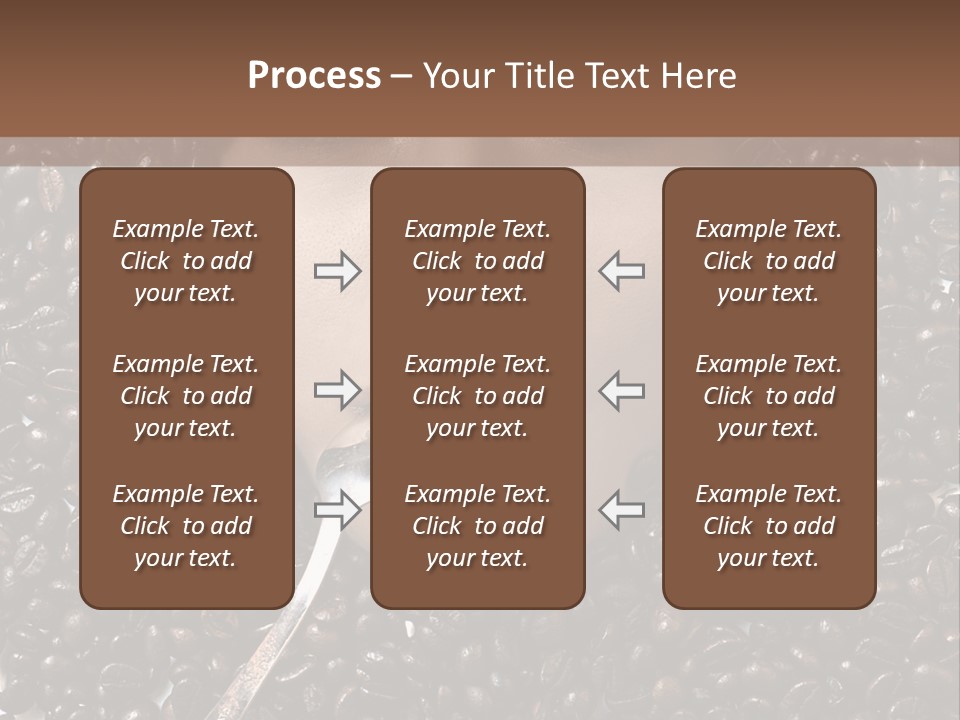 Process – Your Title Text Here

Example Text. Click to add your text.

Example Text. Click to add your text.

Example Text. Click to add your text.

Example Text. Click to add your text.

Example Text. Click to add your text.

Example Text. Click to add your text.

Example Text. Click to add your text.

Example Text. Click to add your text.

Example Text. Click to add your text.